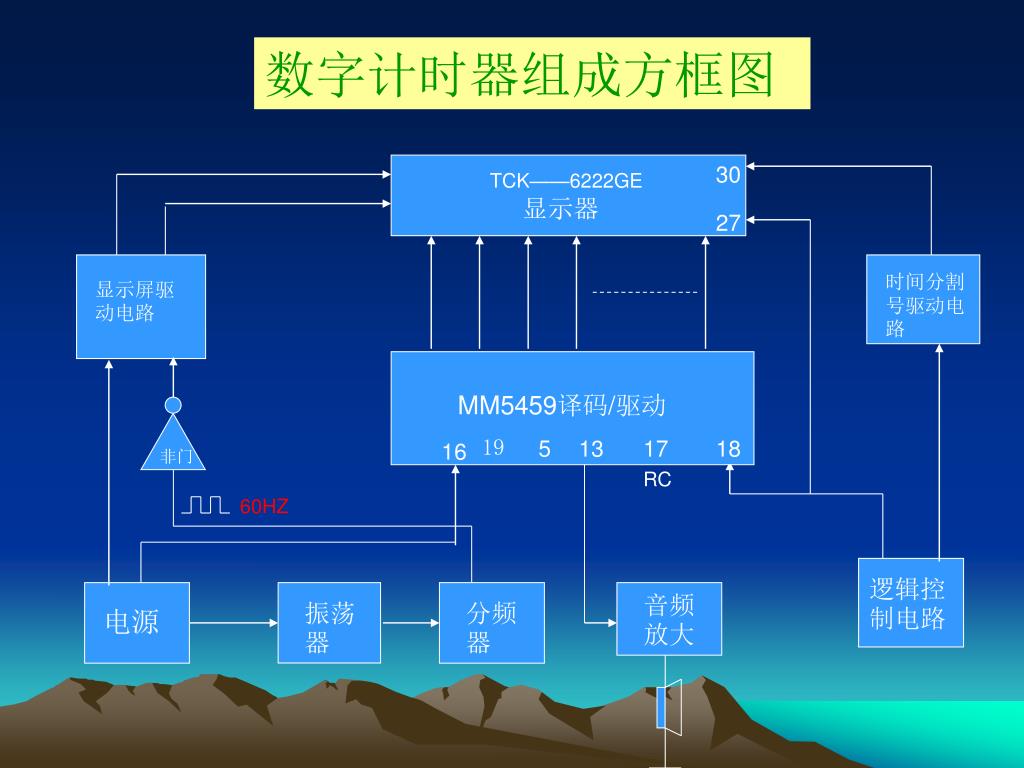 数字计时器组成方框图

TCK——6222GE
显示器

30

27

显示屏驱动电路

时间分割号驱动电路

MM5459译码/驱动

16 19 5 13 17 18

RC

非门

60HZ

电源

振荡器

分频器

音频放大

逻辑控制电路